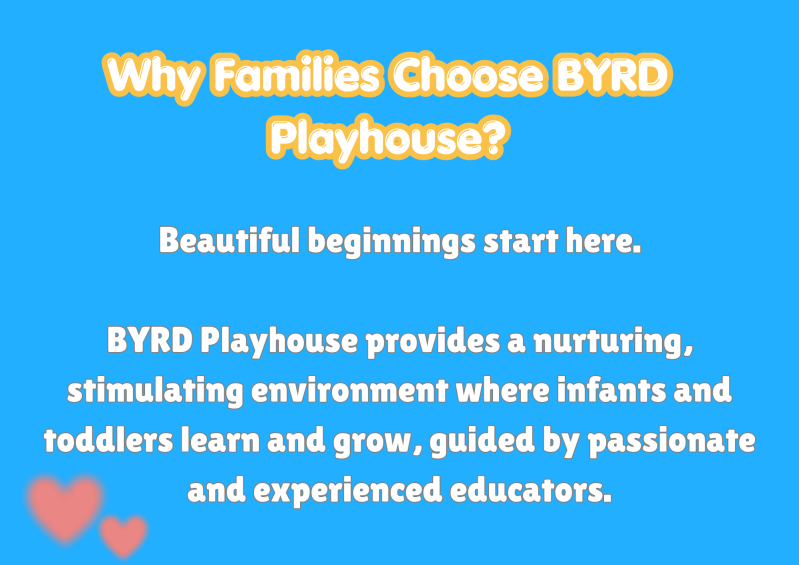 Why Families Choose BYRD Playhouse?

Beautiful beginnings start here.

BYRD Playhouse provides a nurturing, stimulating environment where infants and toddlers learn and grow, guided by passionate and experienced educators.